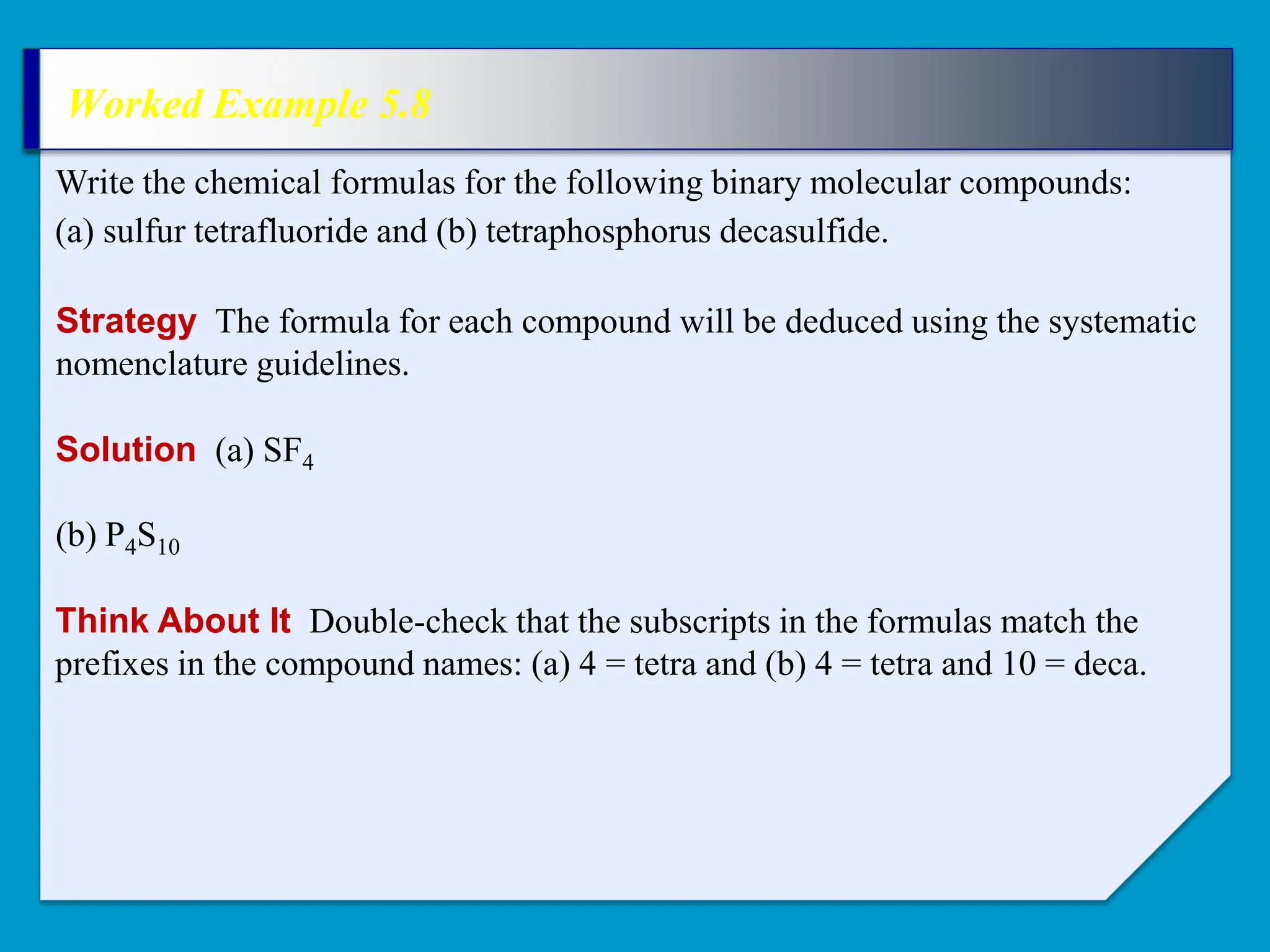 Worked Example 5.8

Write the chemical formulas for the following binary molecular compounds: (a) sulfur tetrafluoride and (b) tetraphosphorus decasulfide.

Strategy The formula for each compound will be deduced using the systematic nomenclature guidelines.

Solution (a) $SF_4$

(b) $P_4S_{10}$

Think About It Double-check that the subscripts in the formulas match the prefixes in the compound names: (a) 4 = tetra and (b) 4 = tetra and 10 = deca.